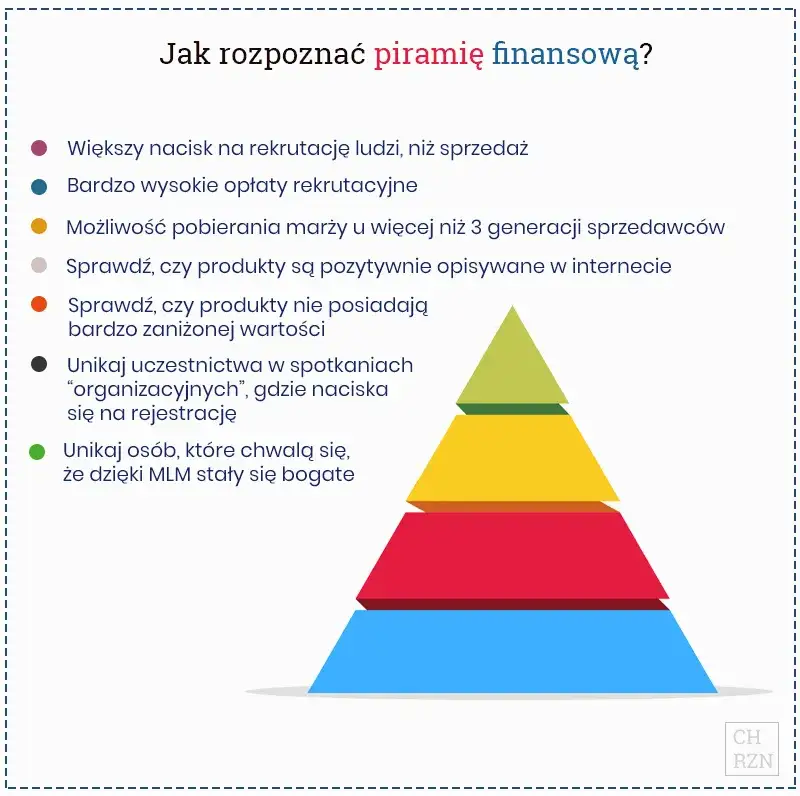 Jak rozpoznać piramię finansową?

Większy nacisk na rekrutację ludzi, niż sprzedaż

Bardzo wysokie opłaty rekrutacyjne

Możliwość pobierania marży u więcej niż 3 generacji sprzedawców

Sprawdź, czy produkty są pozytywnie opisywane w internecie

Sprawdź, czy produkty nie posiadają bardzo zaniżonej wartości

Unikaj uczestnictwa w spotkaniach "organizacyjnych", gdzie naciska się na rejestrację

Unikaj osób, które chwalą się, że dzięki MLM stały się bogate

CH RZN